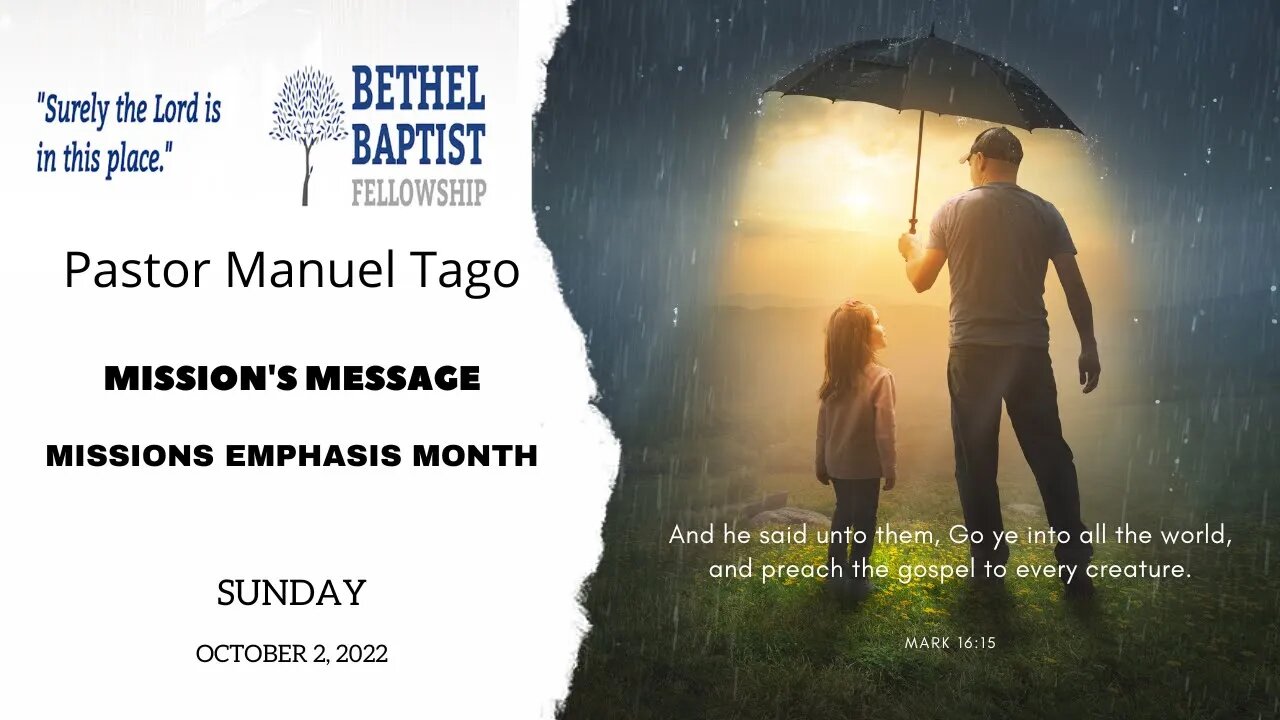 "Surely the Lord is in this place."

BETHEL BAPTIST FELLOWSHIP

Pastor Manuel Tago

MISSION'S MESSAGE

MISSIONS EMPHASIS MONTH

SUNDAY

OCTOBER 2, 2022

And he said unto them, Go ye into all the world, and preach the gospel to every creature.

MARK 16:15